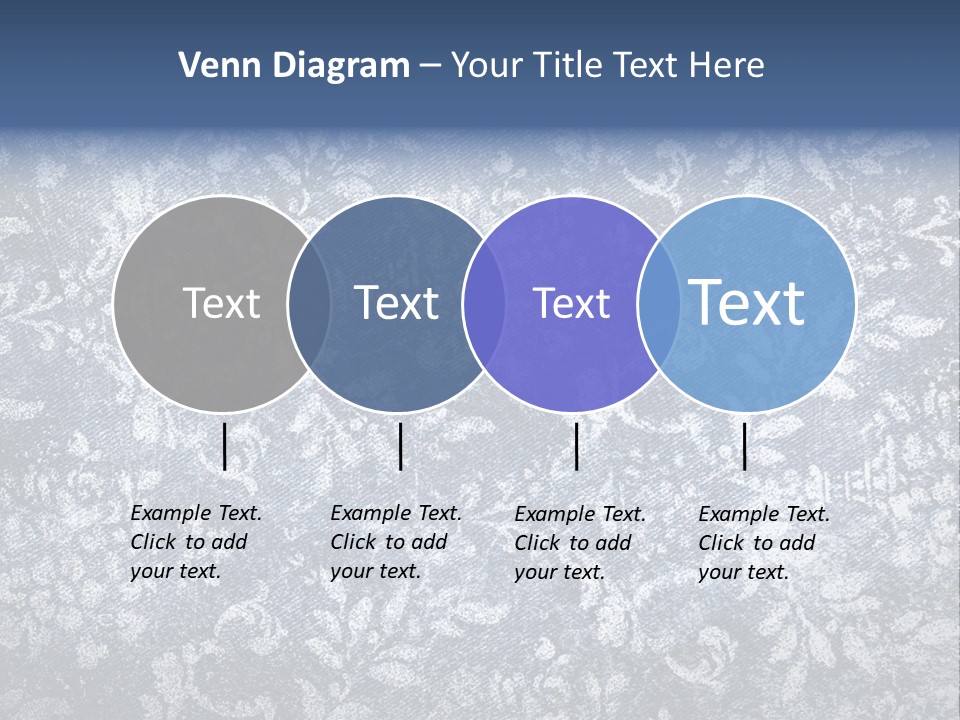 Venn Diagram – Your Title Text Here

Text

Text

Text

Text

Example Text. Click to add your text.

Example Text. Click to add your text.

Example Text. Click to add your text.

Example Text. Click to add your text.